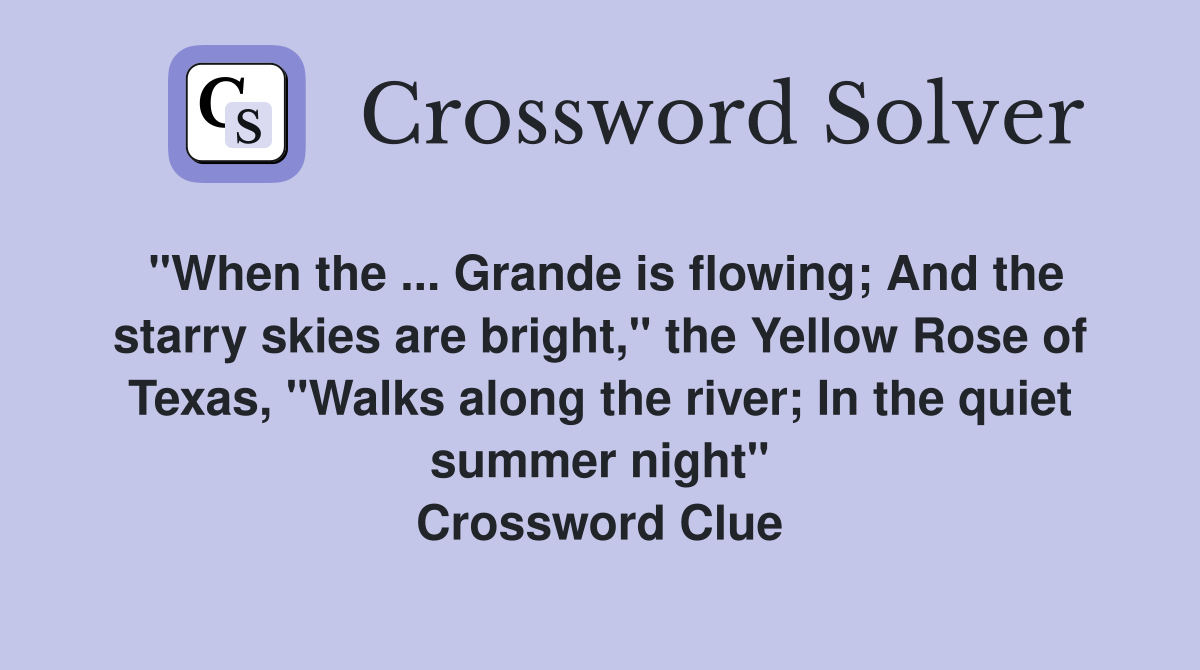 CS

Crossword Solver

"When the ... Grande is flowing; And the starry skies are bright," the Yellow Rose of Texas, "Walks along the river; In the quiet summer night"
Crossword Clue